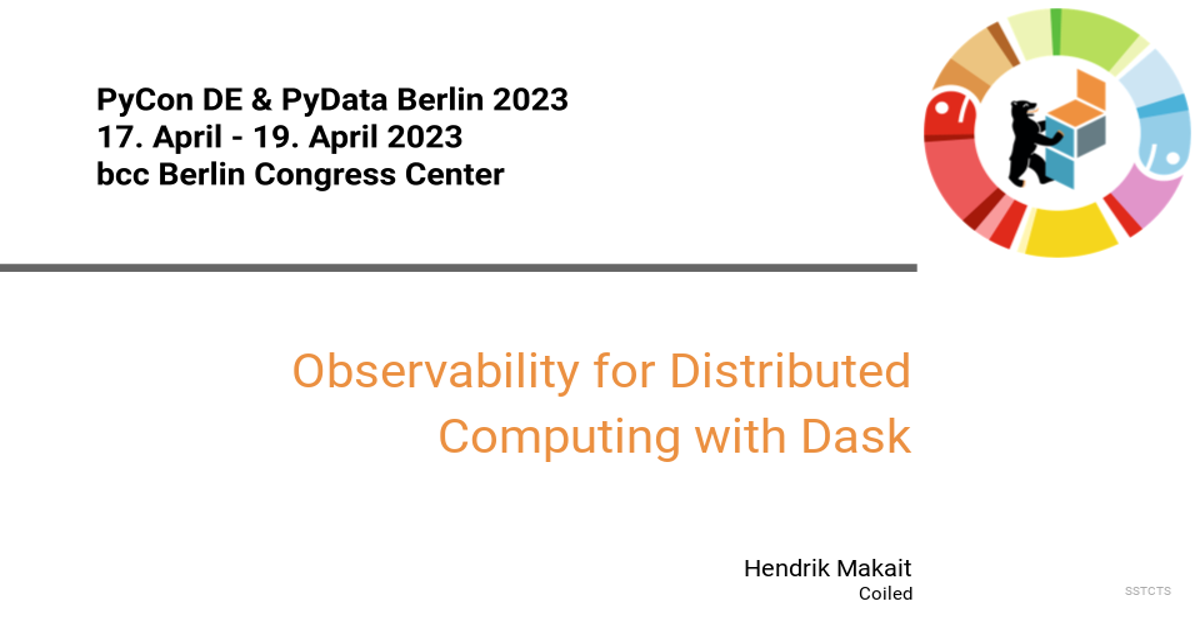 PyCon DE & PyData Berlin 2023
17. April - 19. April 2023
bcc Berlin Congress Center

Observability for Distributed Computing with Dask

Hendrik Makait
Coiled

SSTCTS